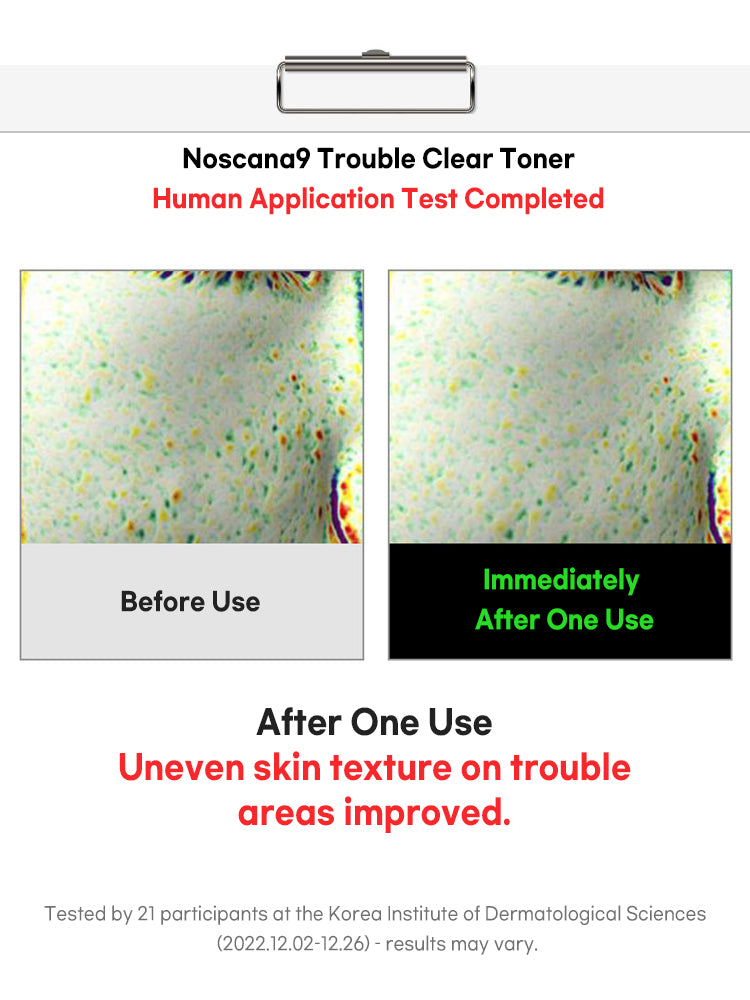 Noscana9 Trouble Clear Toner
Human Application Test Completed

Before Use

Immediately
After One Use

After One Use
Uneven skin texture on trouble areas improved.

Tested by 21 participants at the Korea Institute of Dermatological Sciences (2022.12.02-12.26) - results may vary.